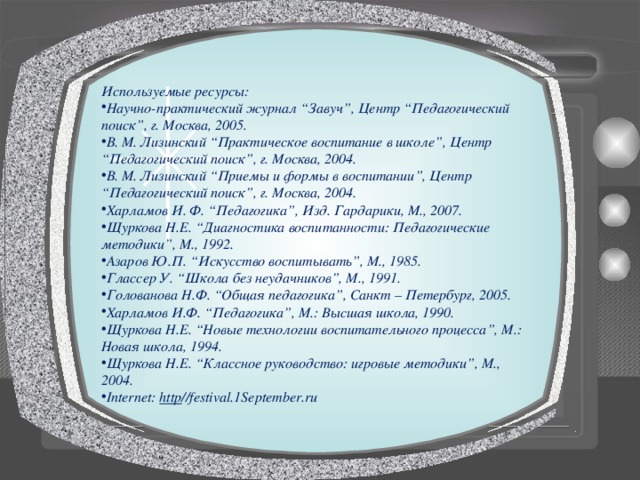 Используемые ресурсы:
•Научно-практический журнал “Завуч”, Центр “Педагогический поиск”, г. Москва, 2005.
•В. М. Лизинский “Практическое воспитание в школе”, Центр “Педагогический поиск”, г. Москва, 2004.
•В. М. Лизинский “Приемы и формы в воспитании”, Центр “Педагогический поиск”, г. Москва, 2004.
•Харламов И. Ф. “Педагогика”, Изд. Гардарики, М., 2007.
•Щуркова Н.Е. “Диагностика воспитанности: Педагогические методики”, М., 1992.
•Азаров Ю.П. “Искусство воспитывать”, М., 1985.
•Глассер У. “Школа без неудачников”, М., 1991.
•Голованова Н.Ф. “Общая педагогика”, Санкт – Петербург, 2005.
•Харламов И.Ф. “Педагогика”, М.: Высшая школа, 1990.
•Щуркова Н.Е. “Новые технологии воспитательного процесса”, М.: Новая школа, 1994.
•Щуркова Н.Е. “Классное руководство: игровые методики”, М., 2004.
•Internet: http//festival.1September.ru